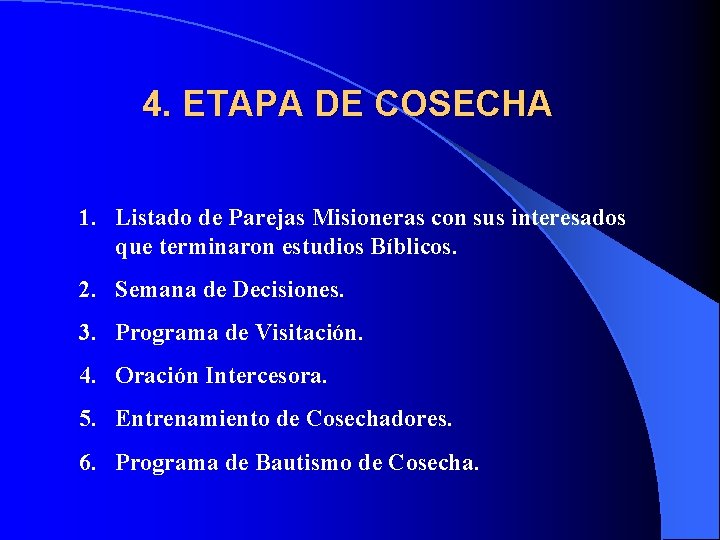 4. ETAPA DE COSECHA

1. Listado de Parejas Misioneras con sus interesados que terminaron estudios Bíblicos.
2. Semana de Decisiones.
3. Programa de Visitación.
4. Oración Intercesora.
5. Entrenamiento de Cosechadores.
6. Programa de Bautismo de Cosecha.